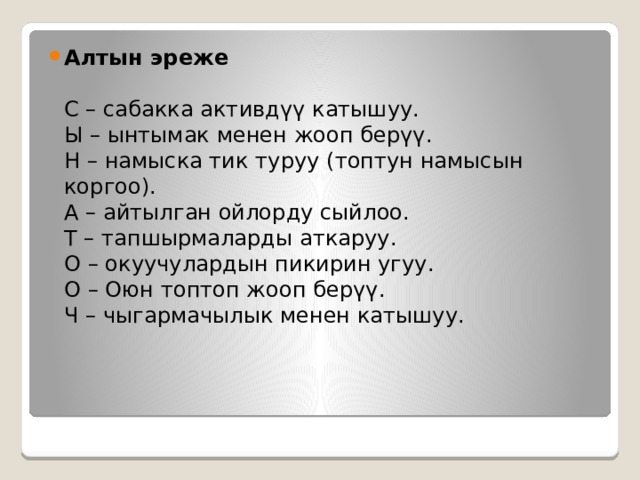 Алтын эреже

С – сабакка активдүү катышуу.
Ы – ынтымак менен жооп берүү.
Н – намыска тик туруу (топтун намысын коргоо).
А – айтылган ойлорду сыйлоо.
Т – тапшырмаларды аткаруу.
О – окуучулардын пикирин угуу.
О – Оюн топтоп жооп берүү.
Ч – чыгармачылык менен катышуу.